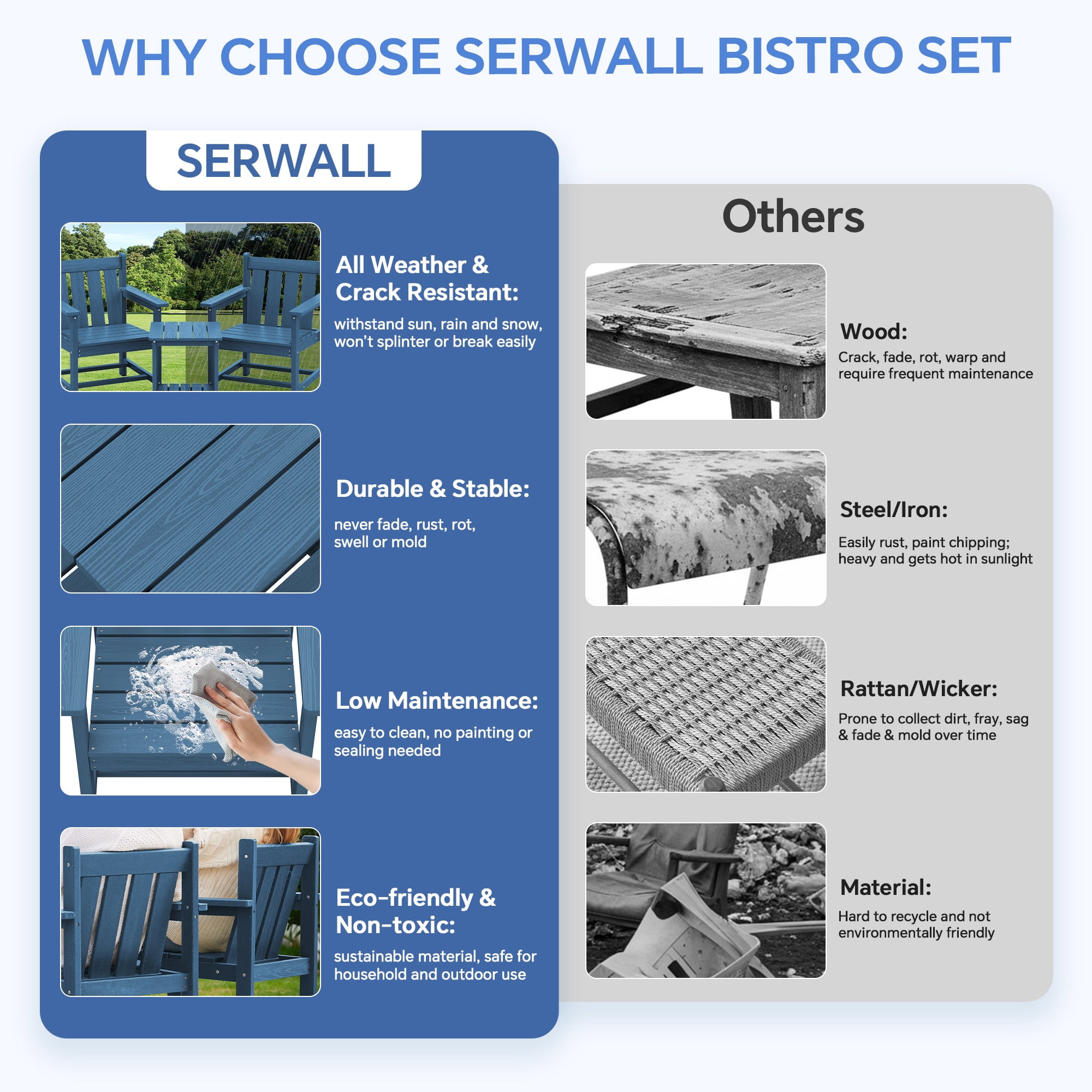 WHY CHOOSE SERWALL BISTRO SET

SERWALL

All Weather & Crack Resistant:
withstand sun, rain and snow, won't splinter or break easily

Durable & Stable:
never fade, rust, rot, swell or mold

Low Maintenance:
easy to clean, no painting or sealing needed

Eco-friendly & Non-toxic:
sustainable material, safe for household and outdoor use

Others

Wood:
Crack, fade, rot, warp and require frequent maintenance

Steel/Iron:
Easily rust, paint chipping; heavy and gets hot in sunlight

Rattan/Wicker:
Prone to collect dirt, fray, sag & fade & mold over time

Material:
Hard to recycle and not environmentally friendly